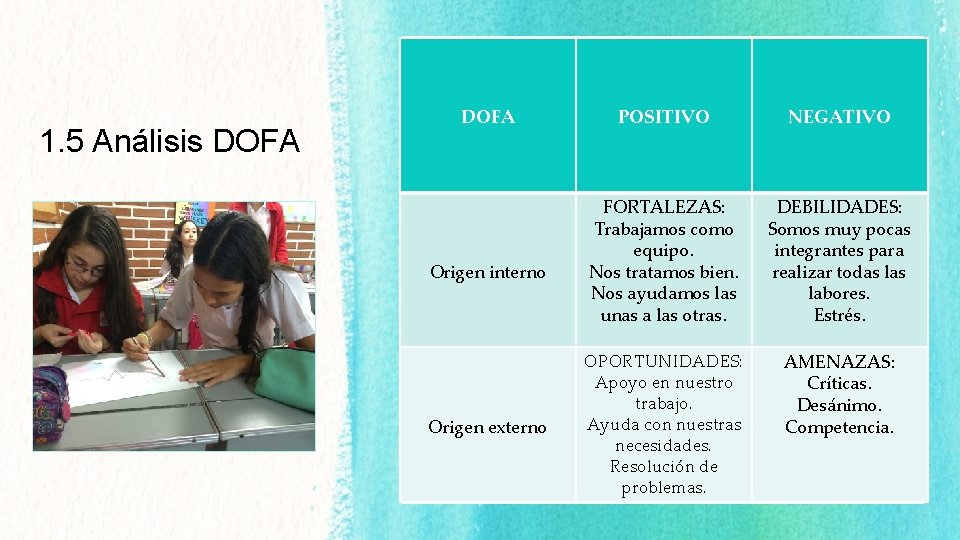 1.5 Análisis DOFA

| DOFA | POSITIVO | NEGATIVO |
|---|---|---|
| Origen interno | FORTALEZAS: Trabajamos como equipo. Nos tratamos bien. Nos ayudamos las unas a las otras. | DEBILIDADES: Somos muy pocas integrantes para realizar todas las labores. Estrés. |
| Origen externo | OPORTUNIDADES: Apoyo en nuestro trabajo. Ayuda con nuestras necesidades. Resolución de problemas. | AMENAZAS: Críticas. Desánimo. Competencia. |